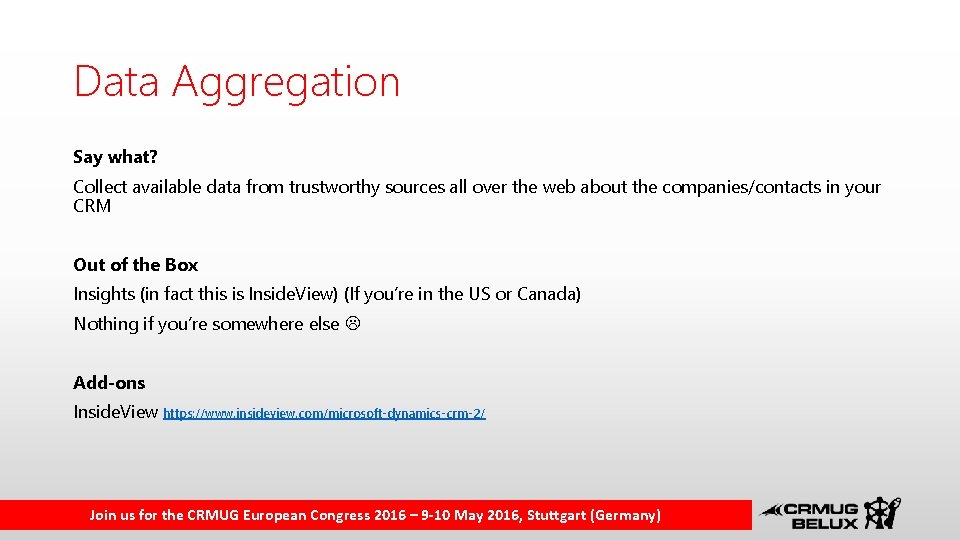 Data Aggregation

Say what?

Collect available data from trustworthy sources all over the web about the companies/contacts in your CRM

Out of the Box

Insights (in fact this is InsideView) (If you're in the US or Canada)

Nothing if you're somewhere else ☹

Add-ons

InsideView https://www.insideview.com/microsoft-dynamics-crm-2/

Join us for the CRMUG European Congress 2016 – 9-10 May 2016, Stuttgart (Germany)

CRMUG BELUX